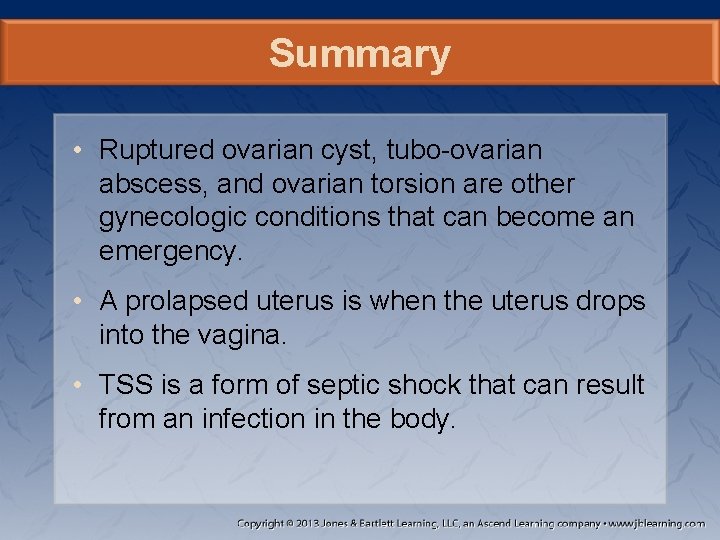 Summary

• Ruptured ovarian cyst, tubo-ovarian abscess, and ovarian torsion are other gynecologic conditions that can become an emergency.

• A prolapsed uterus is when the uterus drops into the vagina.

• TSS is a form of septic shock that can result from an infection in the body.

Copyright © 2013 Jones & Bartlett Learning, LLC, an Ascend Learning company • www.jblearning.com